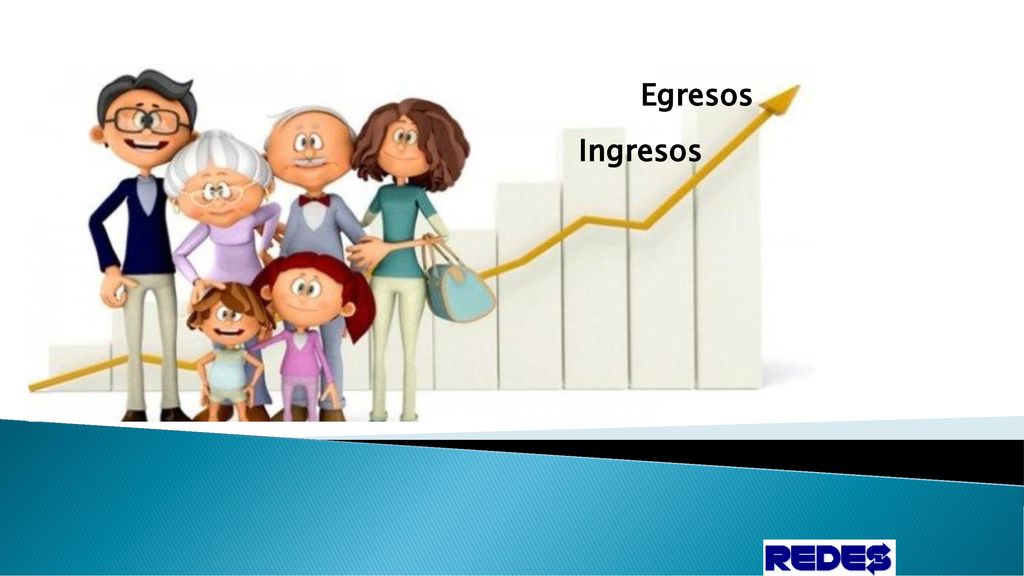 Egresos
Ingresos

REDES